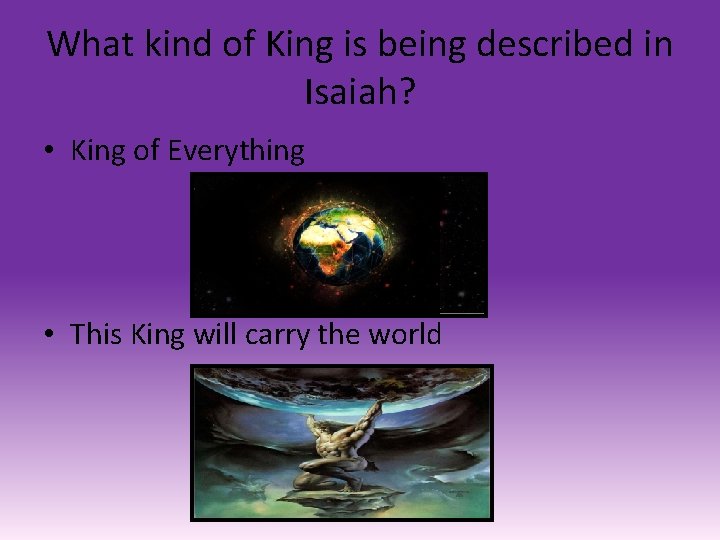 What kind of King is being described in Isaiah?

• King of Everything

• This King will carry the world